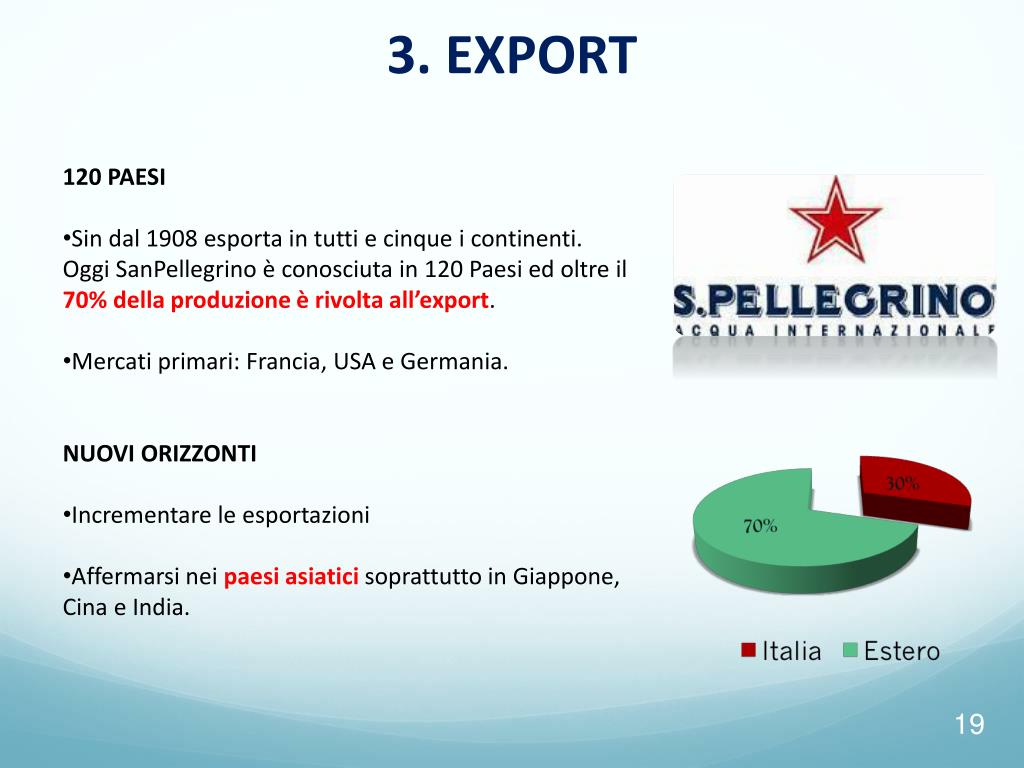 3. EXPORT

120 PAESI

•Sin dal 1908 esporta in tutti e cinque i continenti. Oggi SanPellegrino è conosciuta in 120 Paesi ed oltre il 70% della produzione è rivolta all'export.

•Mercati primari: Francia, USA e Germania.

NUOVI ORIZZONTI

•Incrementare le esportazioni

•Affermarsi nei paesi asiatici soprattutto in Giappone, Cina e India.

S.PELLEGRINO
ACQUA INTERNAZIONALE

30%
70%

Italia Estero

19